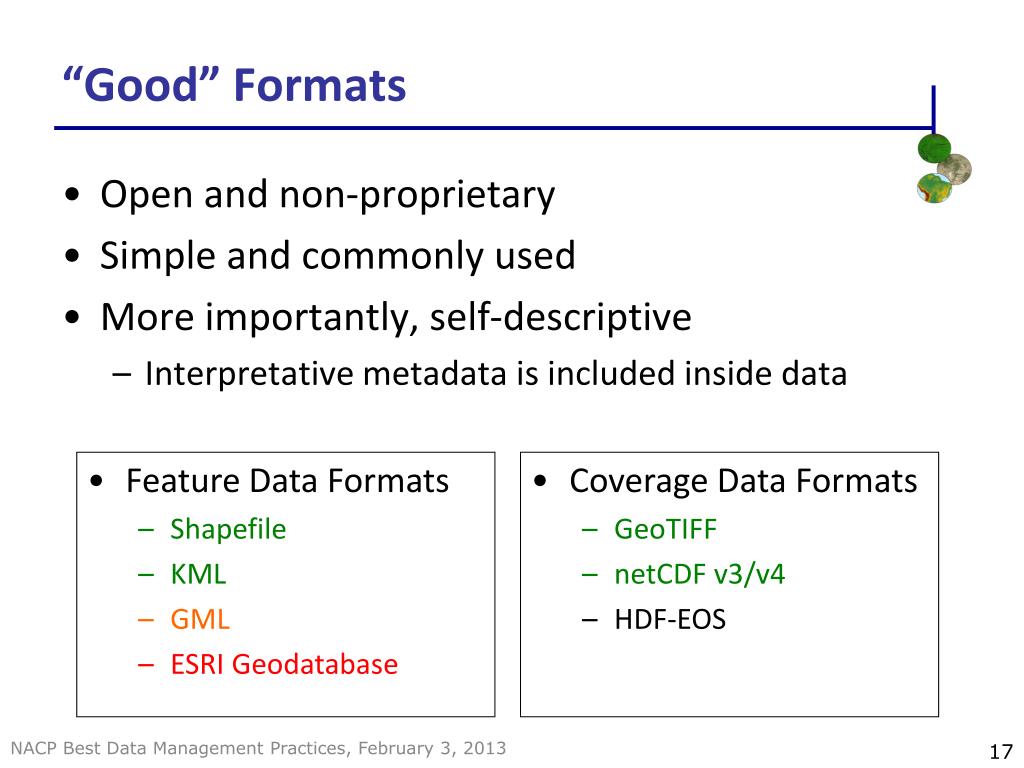 “Good” Formats

• Open and non-proprietary
• Simple and commonly used
• More importantly, self-descriptive
  – Interpretative metadata is included inside data

• Feature Data Formats
  – Shapefile
  – KML
  – GML
  – ESRI Geodatabase

• Coverage Data Formats
  – GeoTIFF
  – netCDF v3/v4
  – HDF-EOS

NACP Best Data Management Practices, February 3, 2013

17